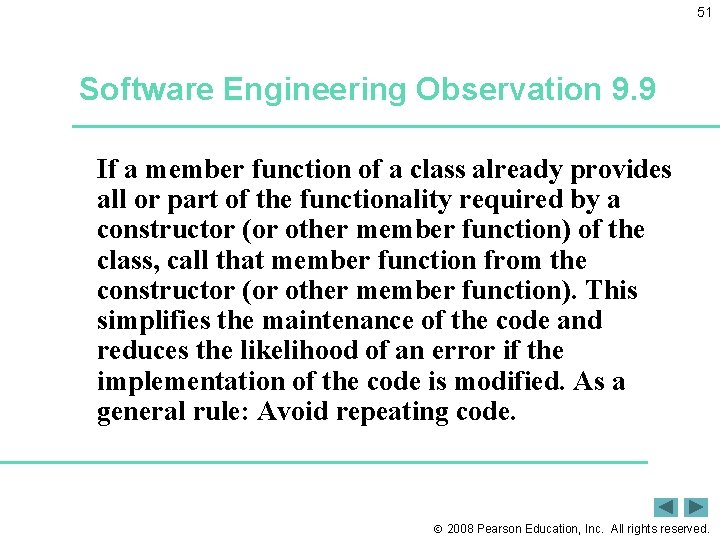 51

Software Engineering Observation 9.9

If a member function of a class already provides all or part of the functionality required by a constructor (or other member function) of the class, call that member function from the constructor (or other member function). This simplifies the maintenance of the code and reduces the likelihood of an error if the implementation of the code is modified. As a general rule: Avoid repeating code.

© 2008 Pearson Education, Inc. All rights reserved.